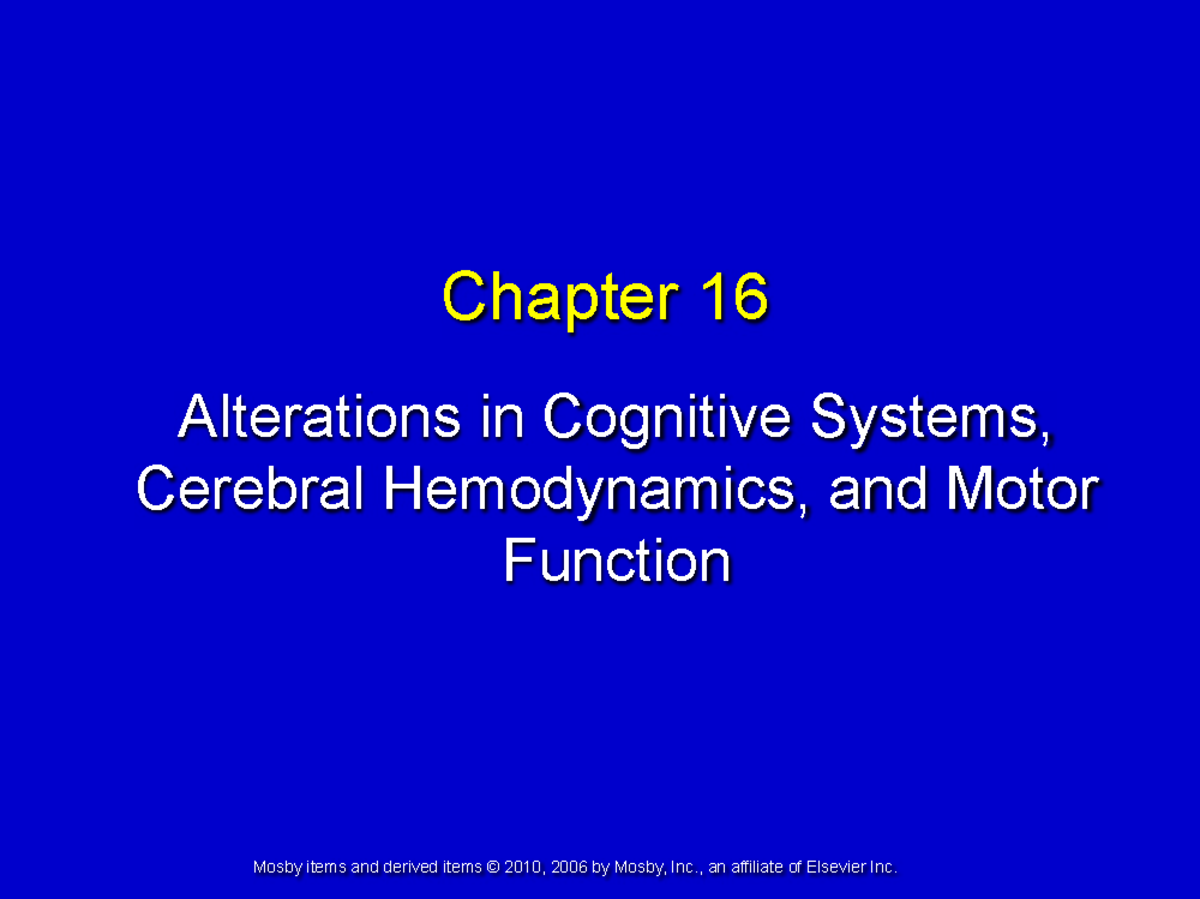 Chapter 16

Alterations in Cognitive Systems, Cerebral Hemodynamics, and Motor Function

Mosby items and derived items © 2010, 2006 by Mosby, Inc., an affiliate of Elsevier Inc.